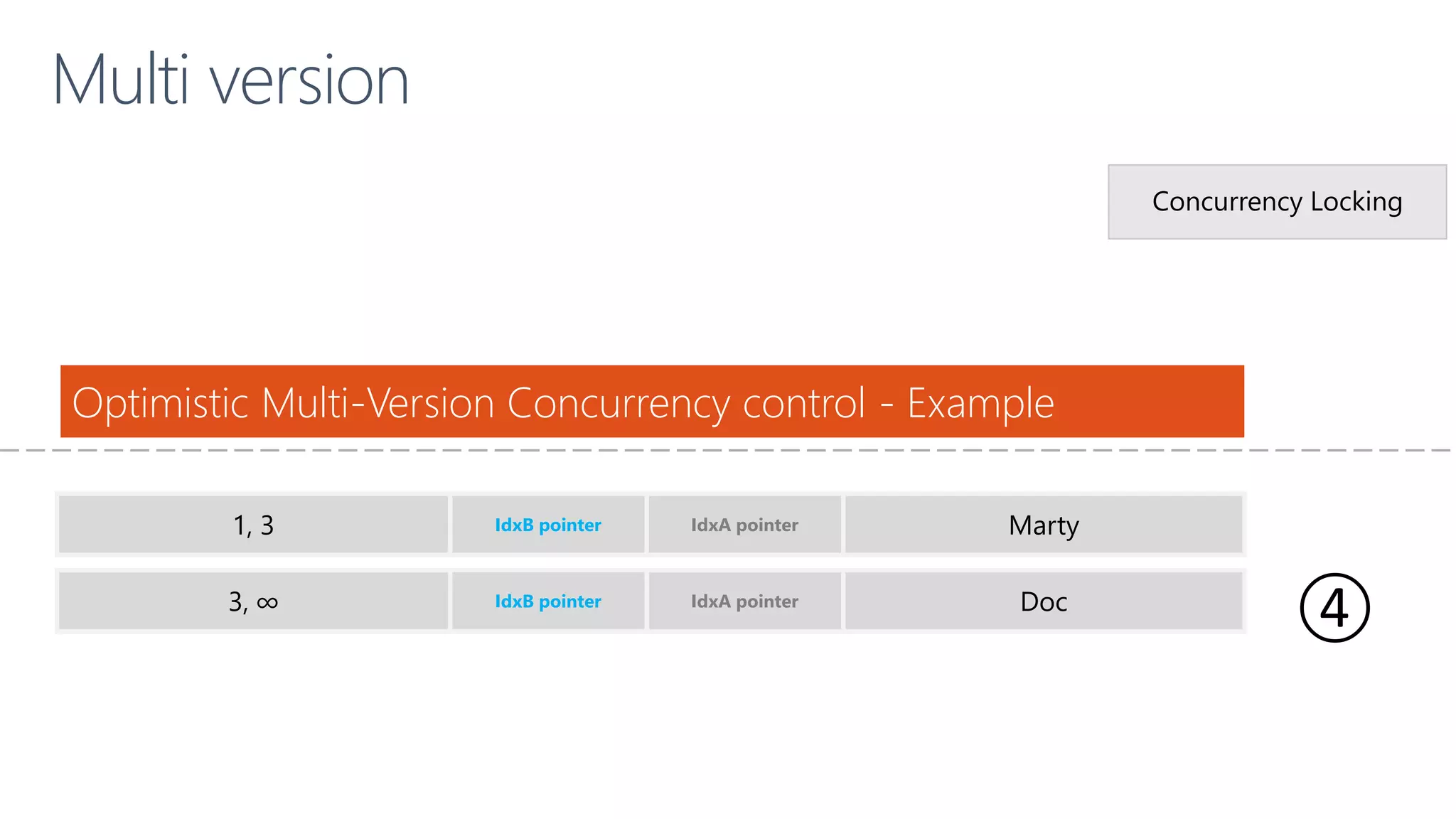 Multi version

Concurrency Locking

Optimistic Multi-Version Concurrency control - Example

| 1, 3 | IdxB pointer | IdxA pointer | Marty |
|---|---|---|---|
| 3, $\infty$ | IdxB pointer | IdxA pointer | Doc |

4